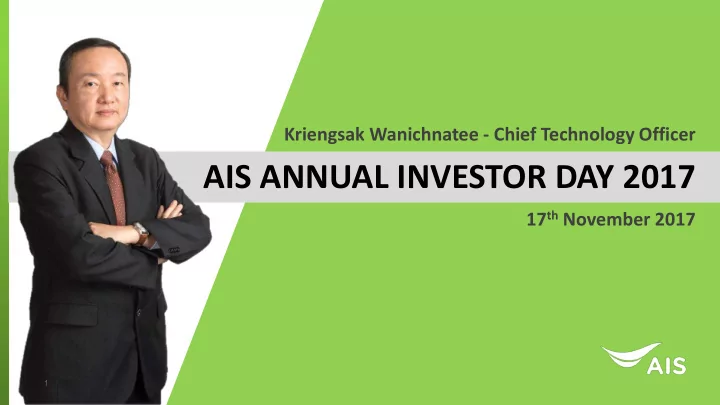 Kriengsak Wanichnatee - Chief Technology Officer

AIS ANNUAL INVESTOR DAY 2017

17$^{th}$ November 2017

AIS